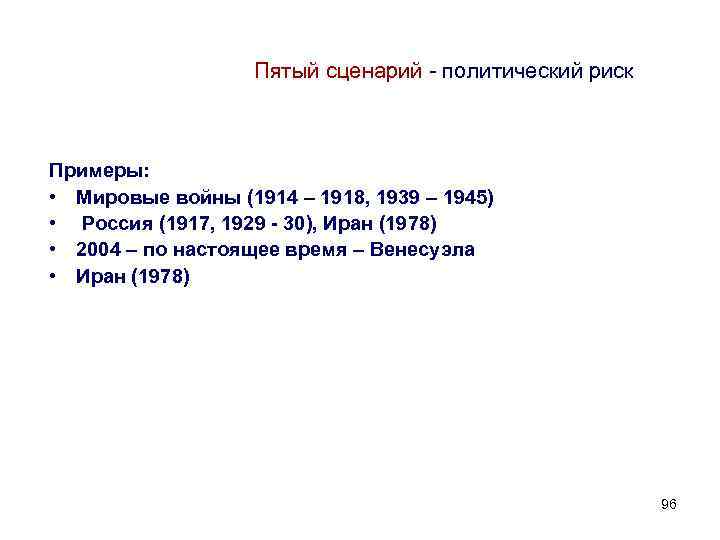 Пятый сценарий - политический риск

Примеры:
• Мировые войны (1914 – 1918, 1939 – 1945)
• Россия (1917, 1929 - 30), Иран (1978)
• 2004 – по настоящее время – Венесуэла
• Иран (1978)

96